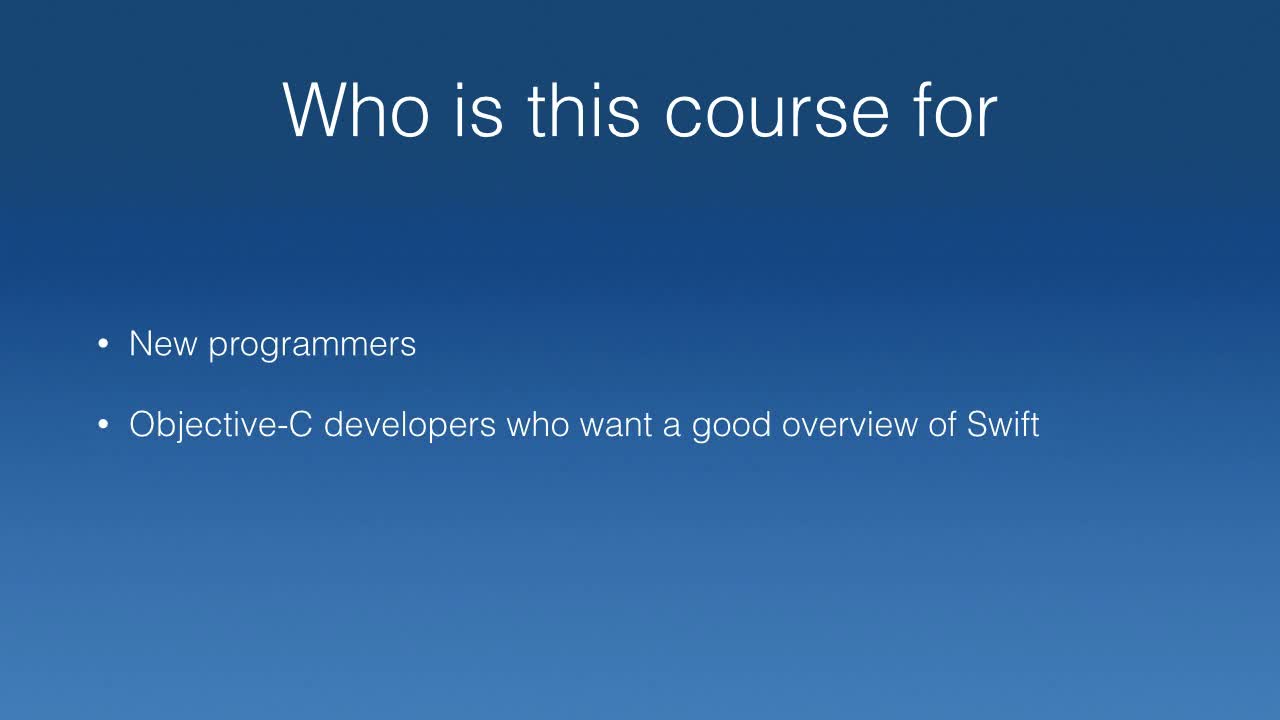 Who is this course for

• New programmers

• Objective-C developers who want a good overview of Swift